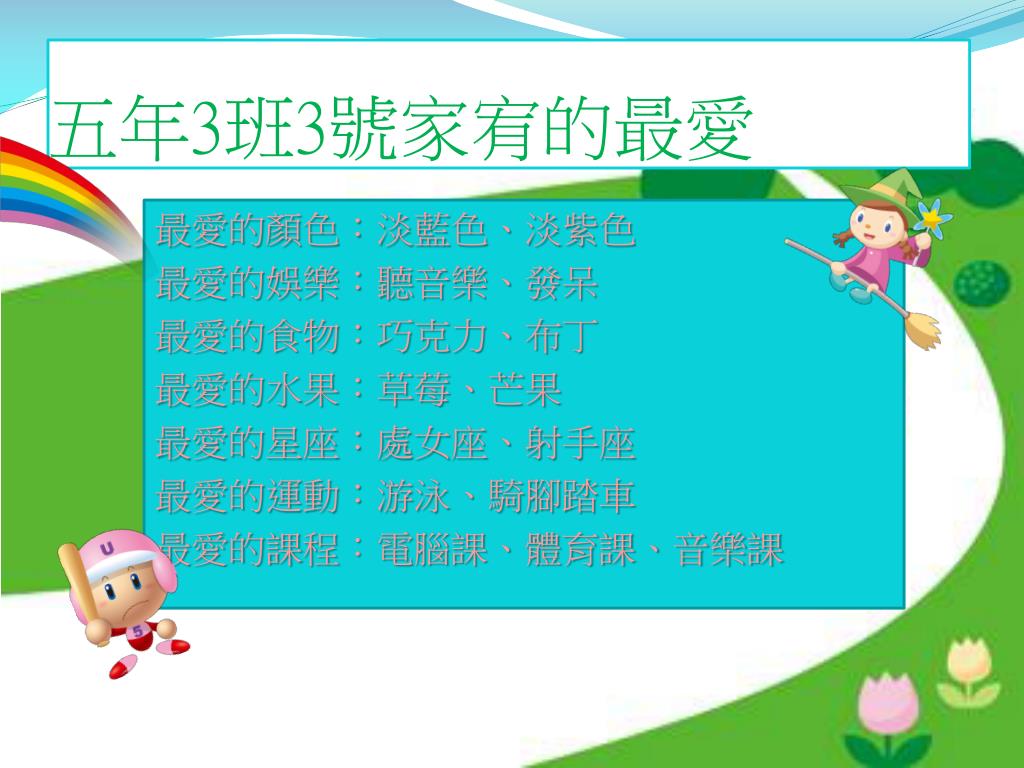 五年3班3號家宥的最愛

最愛的顏色：淡藍色、淡紫色
最愛的娛樂：聽音樂、發呆
最愛的食物：巧克力、布丁
最愛的水果：草莓、芒果
最愛的星座：處女座、射手座
最愛的運動：游泳、騎腳踏車
最愛的課程：電腦課、體育課、音樂課

U
5